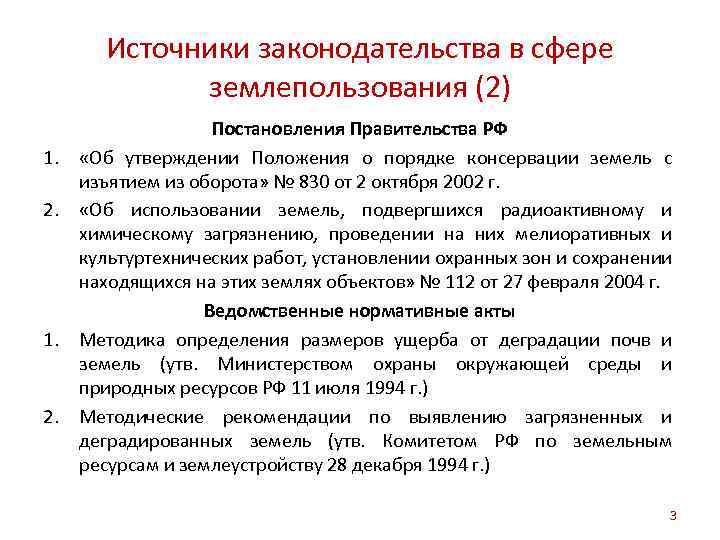 Источники законодательства в сфере землепользования (2)

Постановления Правительства РФ

1. «Об утверждении Положения о порядке консервации земель с изъятием из оборота» № 830 от 2 октября 2002 г.

2. «Об использовании земель, подвергшихся радиоактивному и химическому загрязнению, проведении на них мелиоративных и культуртехнических работ, установлении охранных зон и сохранении находящихся на этих землях объектов» № 112 от 27 февраля 2004 г.

Ведомственные нормативные акты

1. Методика определения размеров ущерба от деградации почв и земель (утв. Министерством охраны окружающей среды и природных ресурсов РФ 11 июля 1994 г.)

2. Методические рекомендации по выявлению загрязненных и деградированных земель (утв. Комитетом РФ по земельным ресурсам и землеустройству 28 декабря 1994 г.)

3